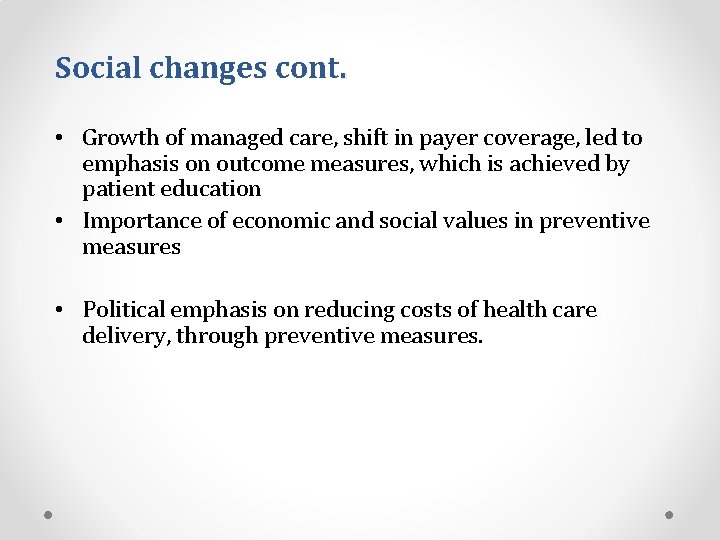 Social changes cont.

• Growth of managed care, shift in payer coverage, led to emphasis on outcome measures, which is achieved by patient education
• Importance of economic and social values in preventive measures

• Political emphasis on reducing costs of health care delivery, through preventive measures.